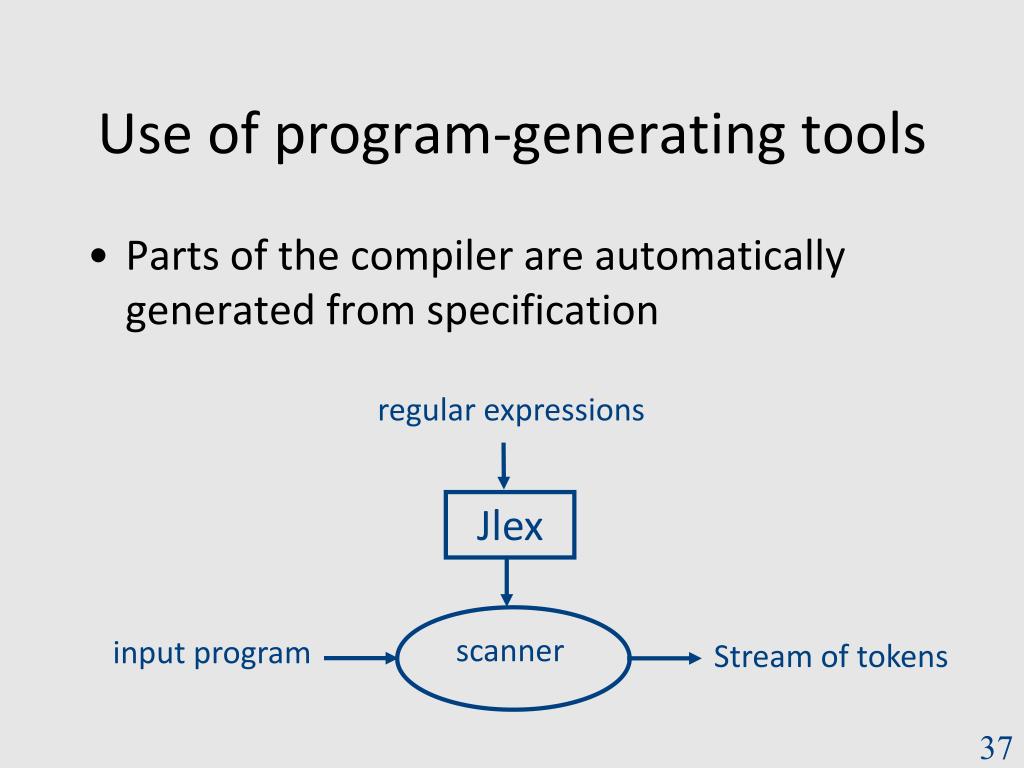 Use of program-generating tools

• Parts of the compiler are automatically generated from specification

regular expressions

Jlex

input program

scanner

Stream of tokens

37